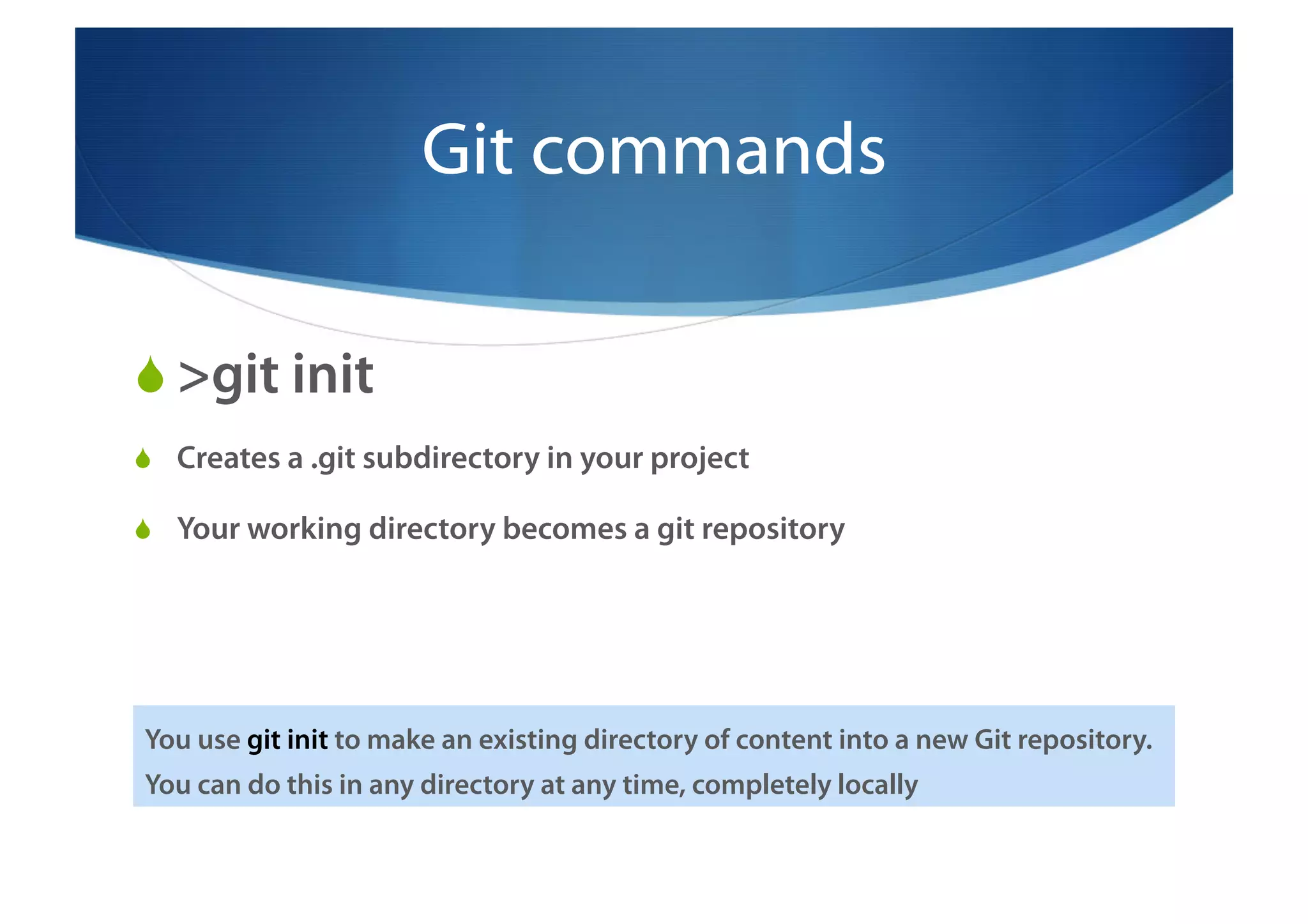 Git commands

>git init

Creates a .git subdirectory in your project

Your working directory becomes a git repository

You use git init to make an existing directory of content into a new Git repository. You can do this in any directory at any time, completely locally